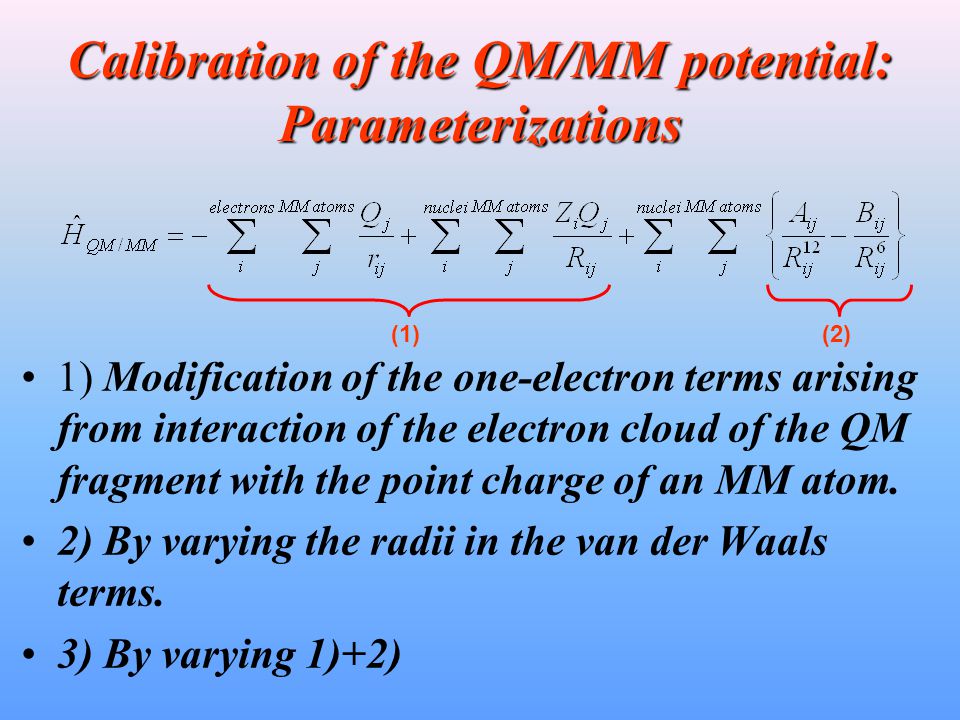 Calibration of the QM/MM potential: Parameterizations

$\hat{H}_{QM/MM} = -\sum_{i}^{electrons}\sum_{j}^{MM\,atoms}\frac{Q_j}{r_{ij}} + \sum_{i}^{nuclei}\sum_{j}^{MM\,atoms}\frac{Z_i Q_j}{R_{ij}} + \sum_{i}^{nuclei}\sum_{j}^{MM\,atoms}\left\{\frac{A_{ij}}{R_{ij}^{12}} - \frac{B_{ij}}{R_{ij}^{6}}\right\}$

(1)

(2)

• 1) Modification of the one-electron terms arising from interaction of the electron cloud of the QM fragment with the point charge of an MM atom.

• 2) By varying the radii in the van der Waals terms.

• 3) By varying 1)+2)